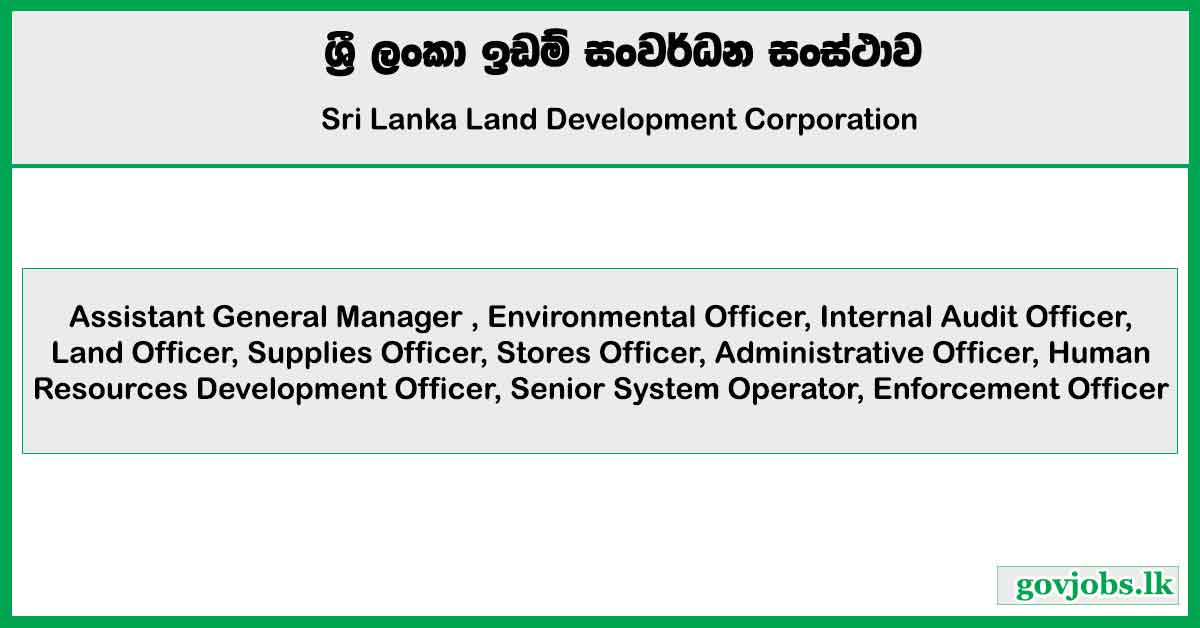 ශ්‍රී ලංකා ඉඩම් සංවර්ධන සංස්ථාව

Sri Lanka Land Development Corporation

Assistant General Manager , Environmental Officer, Internal Audit Officer, Land Officer, Supplies Officer, Stores Officer, Administrative Officer, Human Resources Development Officer, Senior System Operator, Enforcement Officer

govjobs.lk